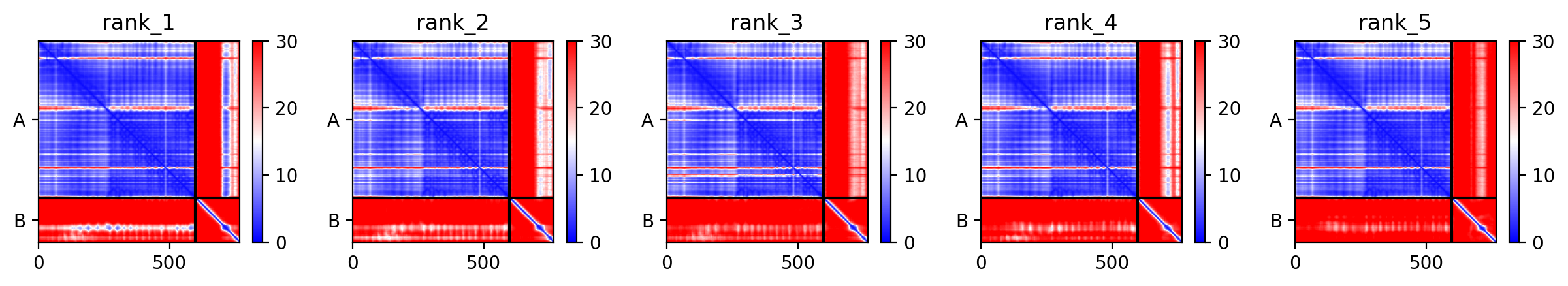 rank_1

A
B
0
500
30
20
10
0

rank_2

A
B
0
500
30
20
10
0

rank_3

A
B
0
500
30
20
10
0

rank_4

A
B
0
500
30
20
10
0

rank_5

A
B
0
500
30
20
10
0